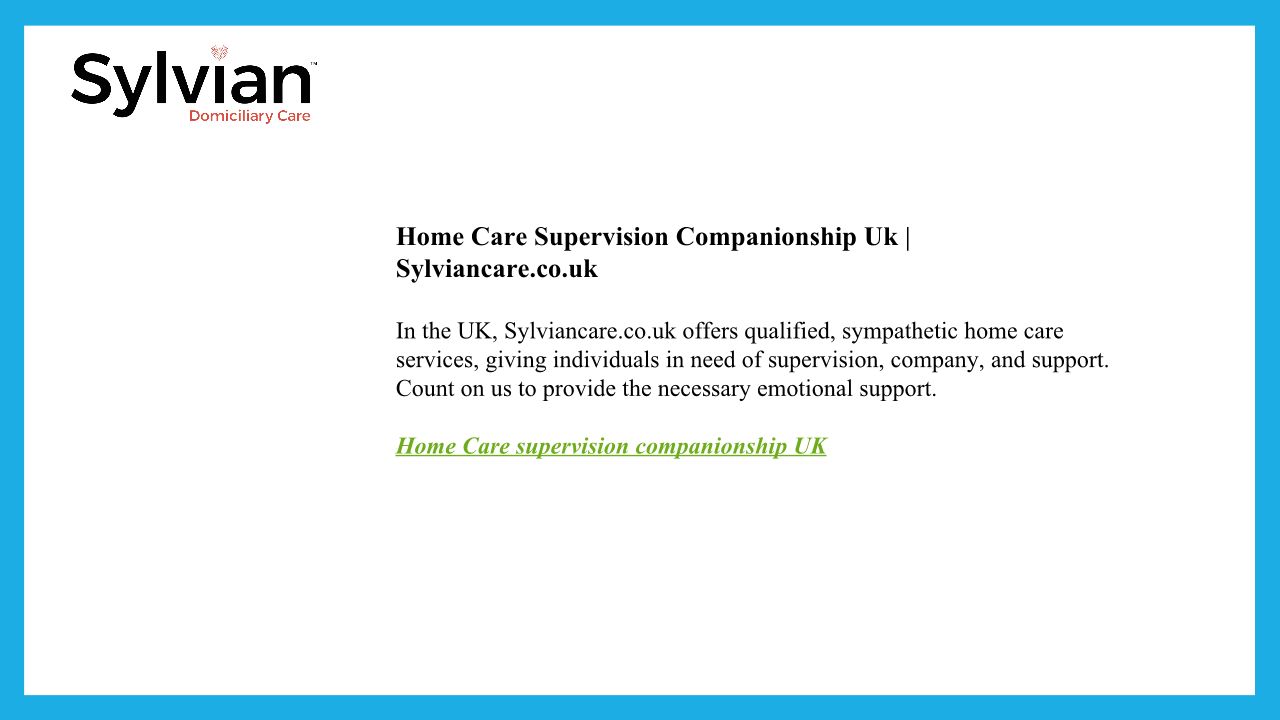 Sylvian™
Domiciliary Care

Home Care Supervision Companionship Uk | Sylviancare.co.uk

In the UK, Sylviancare.co.uk offers qualified, sympathetic home care services, giving individuals in need of supervision, company, and support. Count on us to provide the necessary emotional support.

Home Care supervision companionship UK